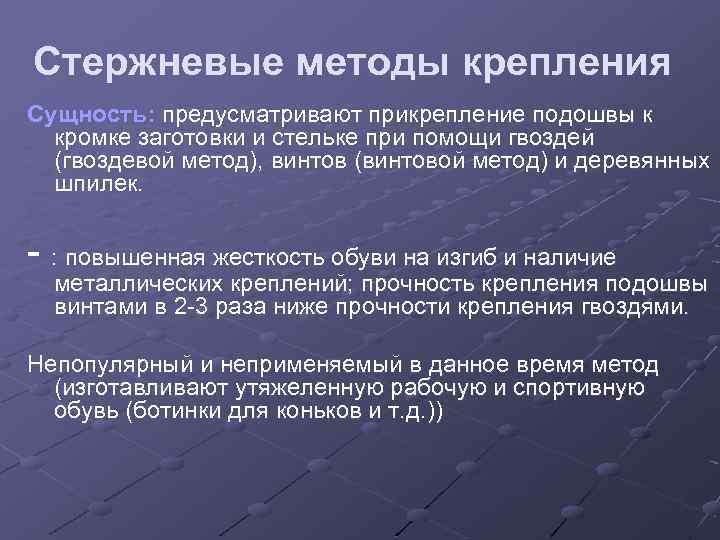 Стержневые методы крепления

Сущность: предусматривают прикрепление подошвы к кромке заготовки и стельке при помощи гвоздей (гвоздевой метод), винтов (винтовой метод) и деревянных шпилек.

- : повышенная жесткость обуви на изгиб и наличие металлических креплений; прочность крепления подошвы винтами в 2-3 раза ниже прочности крепления гвоздями.

Непопулярный и неприменяемый в данное время метод (изготавливают утяжеленную рабочую и спортивную обувь (ботинки для коньков и т.д.))